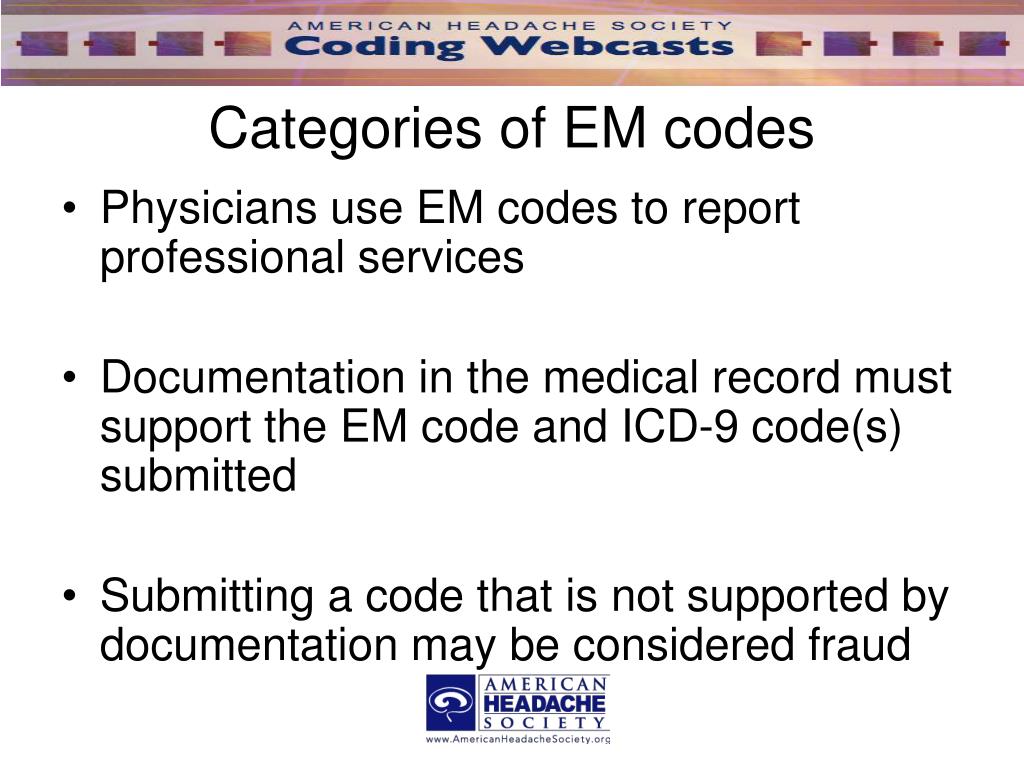 AMERICAN HEADACHE SOCIETY
Coding Webcasts

Categories of EM codes

• Physicians use EM codes to report professional services

• Documentation in the medical record must support the EM code and ICD-9 code(s) submitted

• Submitting a code that is not supported by documentation may be considered fraud

AMERICAN HEADACHE SOCIETY
www.AmericanHeadacheSociety.org